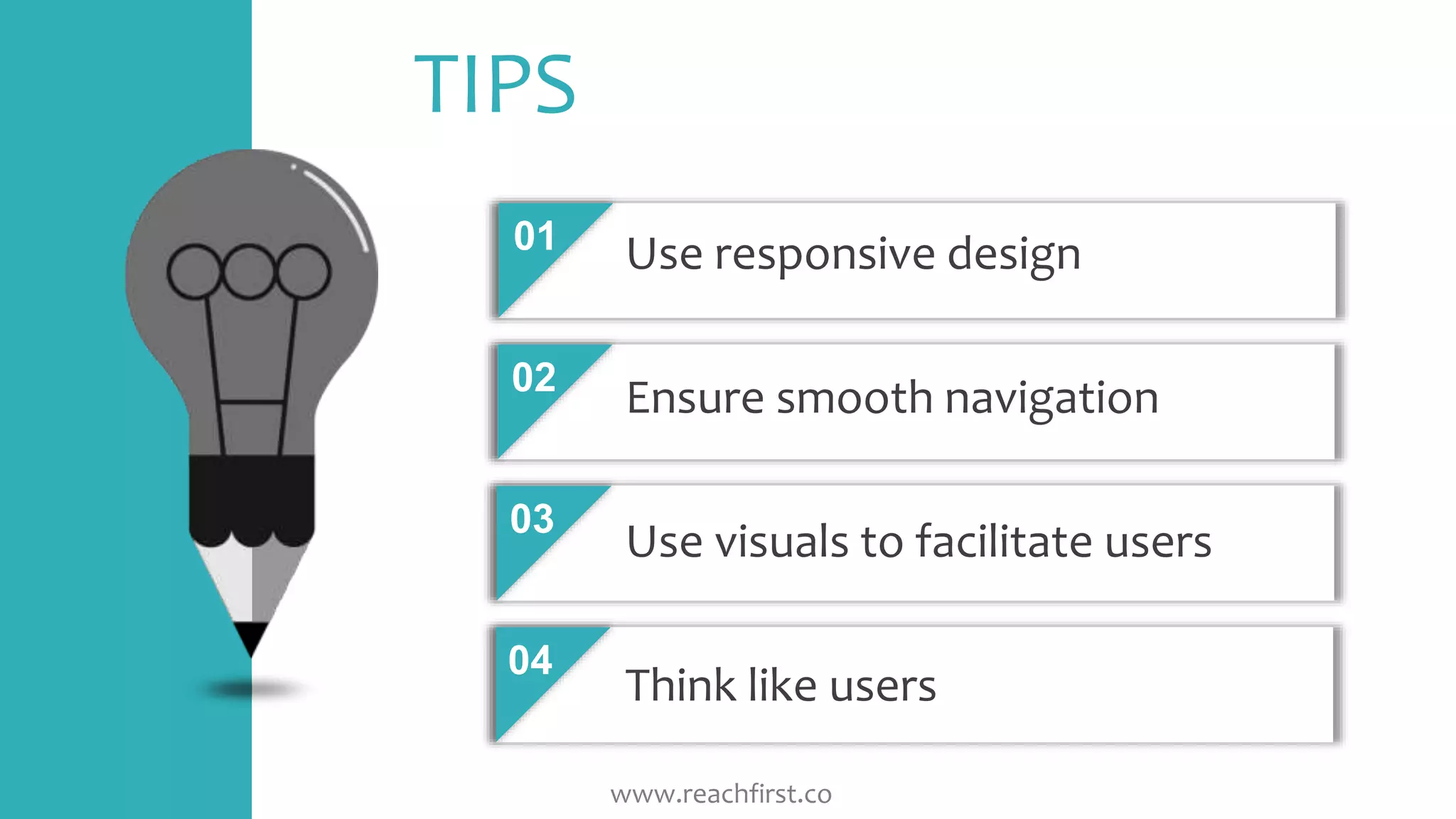 TIPS

01 Use responsive design

02 Ensure smooth navigation

03 Use visuals to facilitate users

04 Think like users

www.reachfirst.co